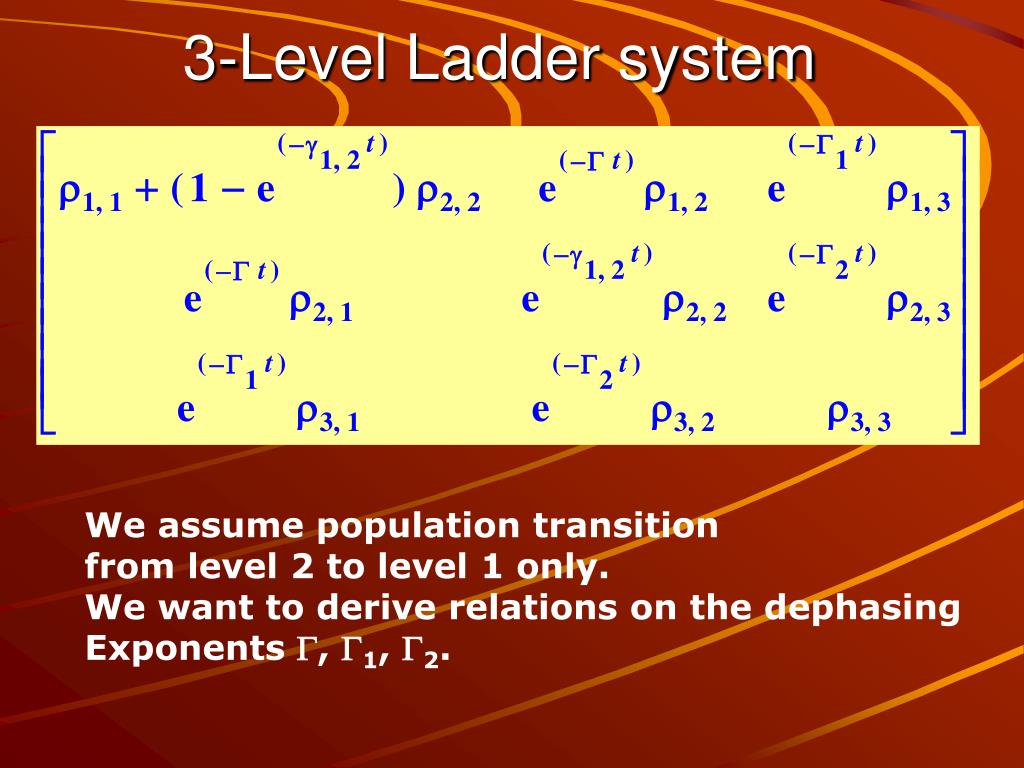 3-Level Ladder system

$$\begin{bmatrix} \rho_{1,1} + (1 - e^{(-\gamma_{1,2} t)}) \rho_{2,2} & e^{(-\Gamma t)} \rho_{1,2} & e^{(-\Gamma_1 t)} \rho_{1,3} \\ e^{(-\Gamma t)} \rho_{2,1} & e^{(-\gamma_{1,2} t)} \rho_{2,2} & e^{(-\Gamma_2 t)} \rho_{2,3} \\ e^{(-\Gamma_1 t)} \rho_{3,1} & e^{(-\Gamma_2 t)} \rho_{3,2} & \rho_{3,3} \end{bmatrix}$$

We assume population transition from level 2 to level 1 only.
We want to derive relations on the dephasing Exponents $\Gamma$, $\Gamma_1$, $\Gamma_2$.